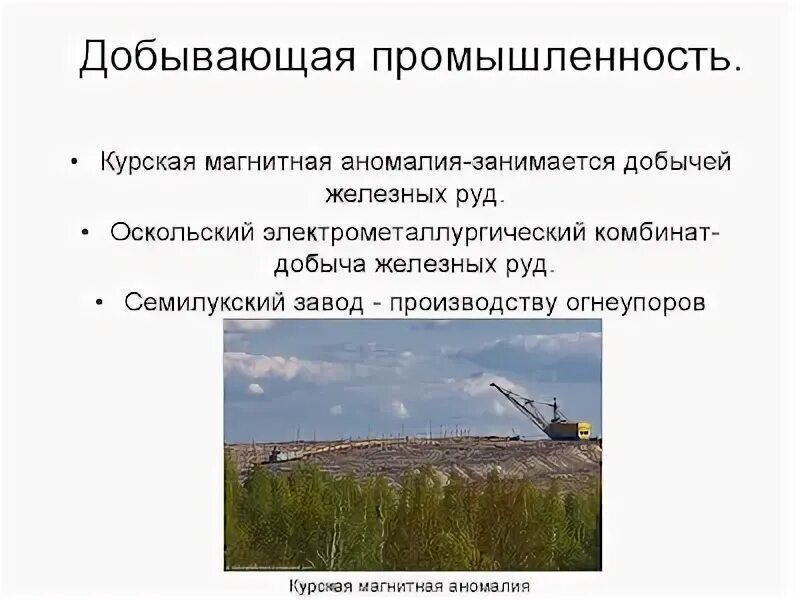 Добывающая промышленность.

• Курская магнитная аномалия-занимается добычей железных руд.

• Оскольский электрометаллургический комбинат-добыча железных руд.

• Семилукский завод - производству огнеупоров

Курская магнитная аномалия